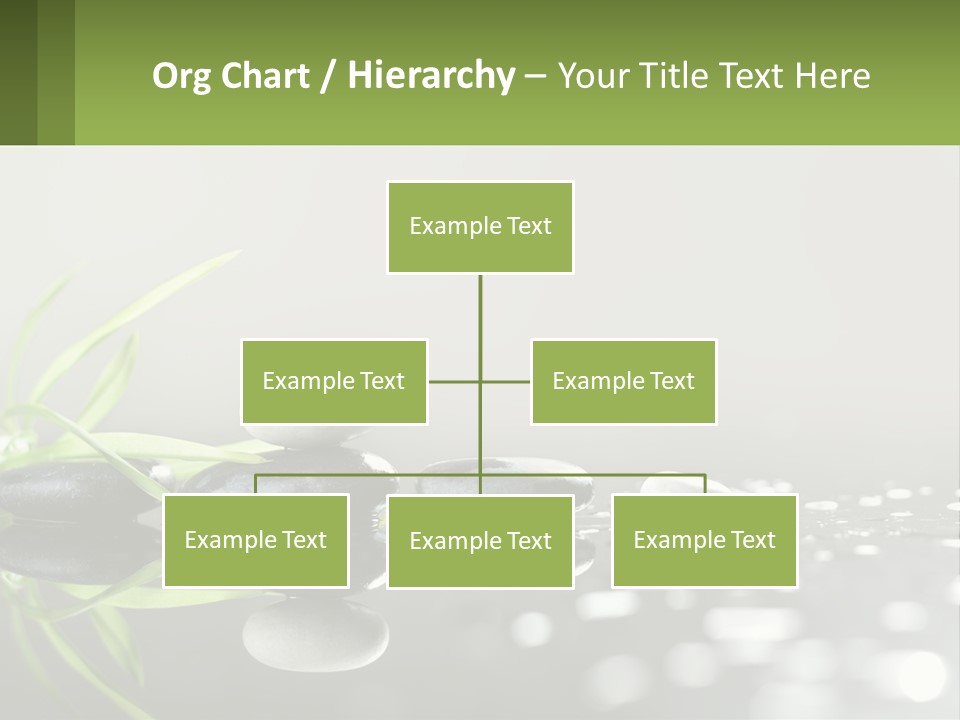 Org Chart / Hierarchy – Your Title Text Here

Example Text

Example Text

Example Text

Example Text

Example Text

Example Text